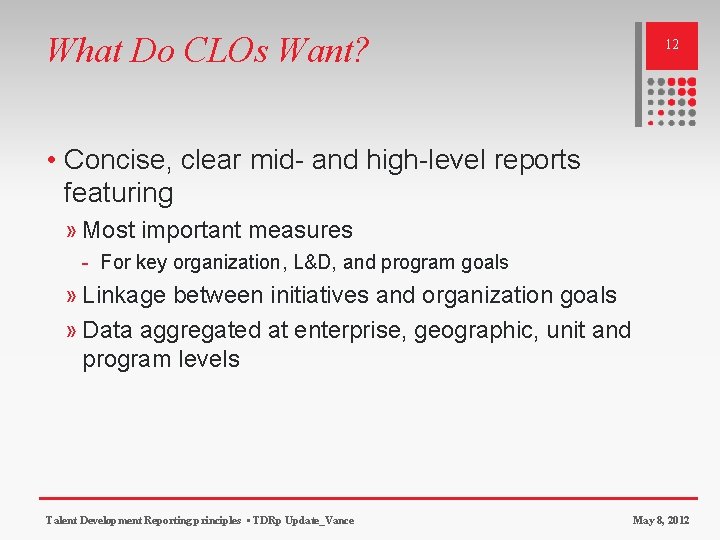 What Do CLOs Want?

12

• Concise, clear mid- and high-level reports featuring

» Most important measures

- For key organization, L&D, and program goals

» Linkage between initiatives and organization goals

» Data aggregated at enterprise, geographic, unit and program levels

Talent Development Reporting principles ▪ TDRp Update_Vance

May 8, 2012